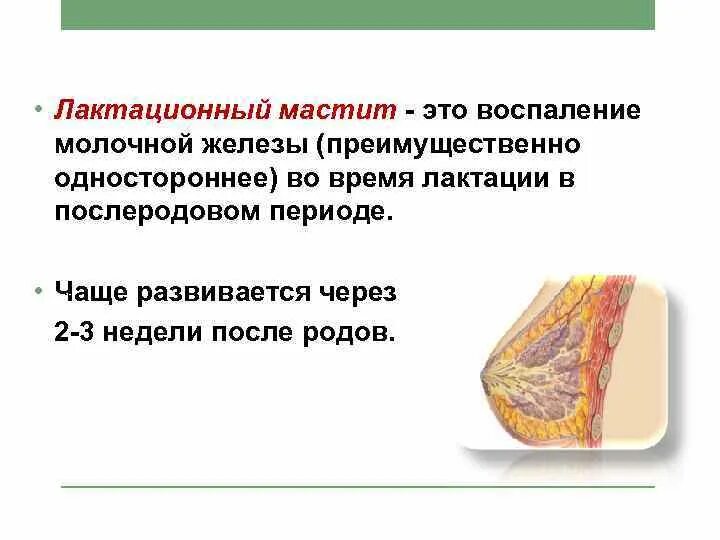 • Лактационный мастит - это воспаление молочной железы (преимущественно одностороннее) во время лактации в послеродовом периоде.

• Чаще развивается через 2-3 недели после родов.